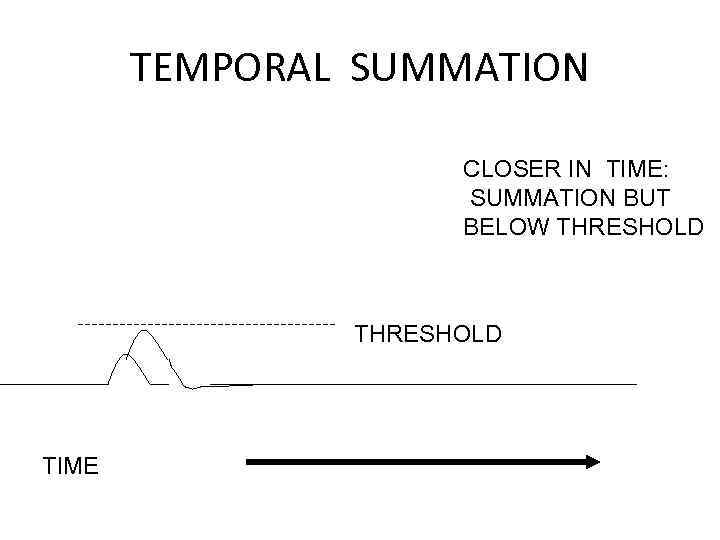 TEMPORAL SUMMATION

CLOSER IN TIME: SUMMATION BUT BELOW THRESHOLD

THRESHOLD

TIME